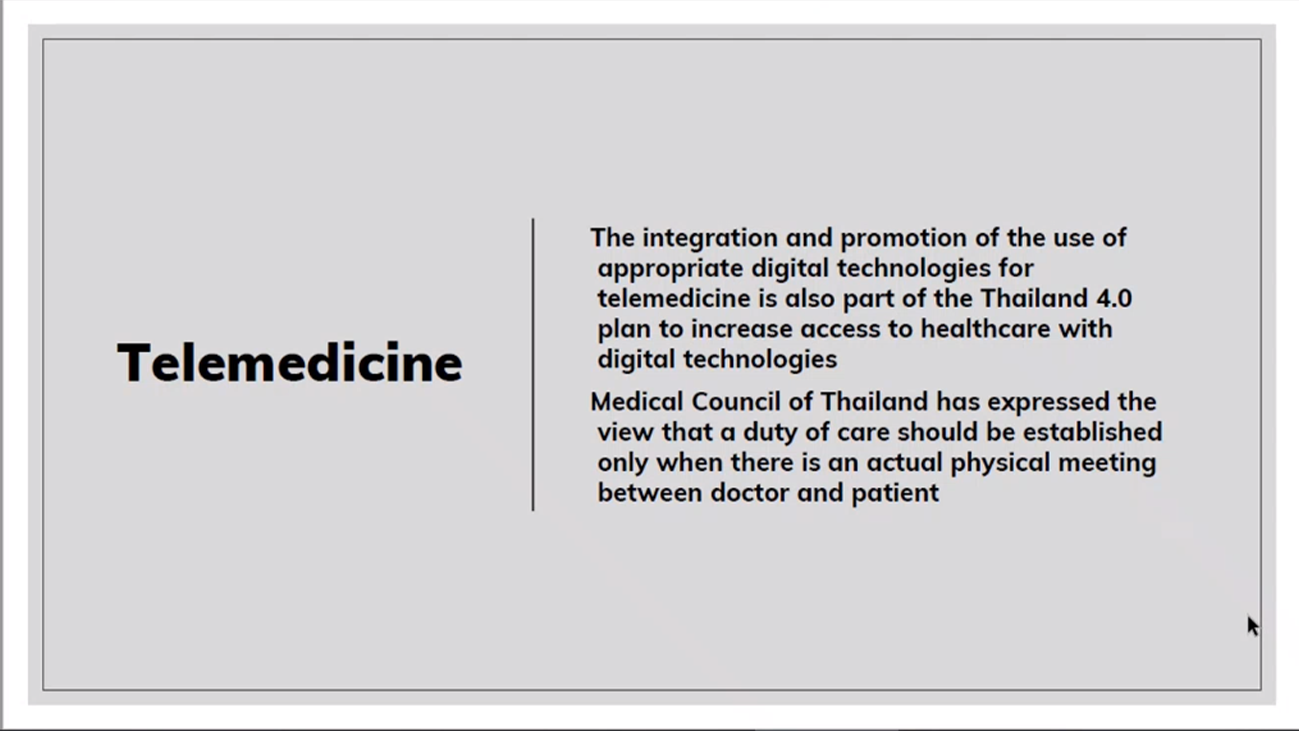 Telemedicine

The integration and promotion of the use of appropriate digital technologies for telemedicine is also part of the Thailand 4.0 plan to increase access to healthcare with digital technologies

Medical Council of Thailand has expressed the view that a duty of care should be established only when there is an actual physical meeting between doctor and patient